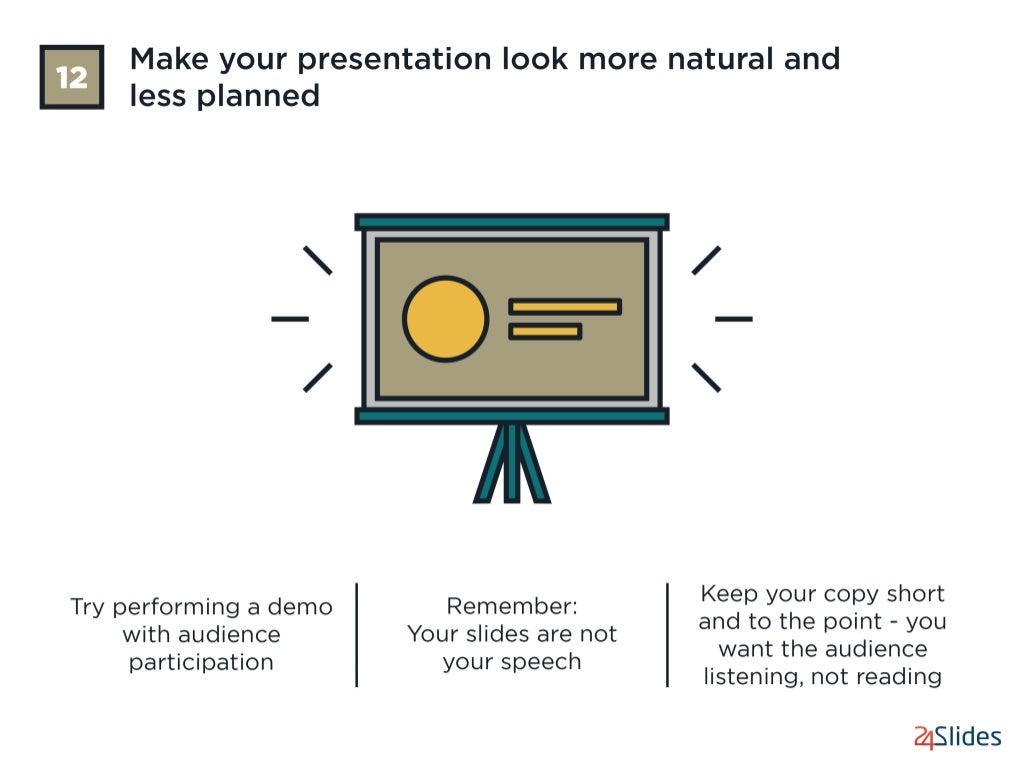 12

Make your presentation look more natural and less planned

Try performing a demo with audience participation

Remember:
Your slides are not your speech

Keep your copy short and to the point - you want the audience listening, not reading

24Slides